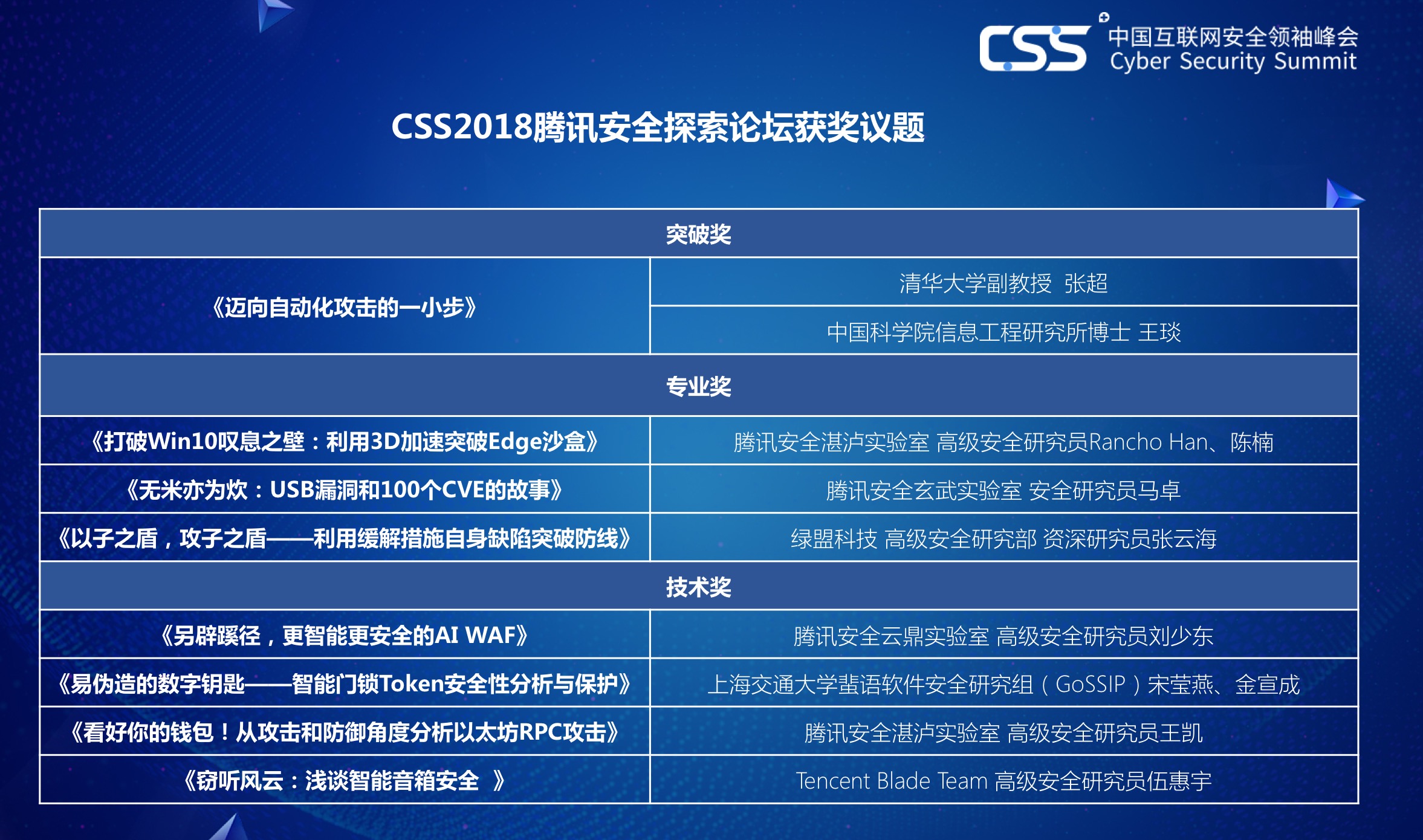 CSS 中国互联网安全领袖峰会 Cyber Security Summit

CSS2018腾讯安全探索论坛获奖议题

| 突破奖 | |
|---|---|
| 《迈向自动化攻击的一小步》 | 清华大学副教授 张超 |
| | 中国科学院信息工程研究所博士 王琰 |
| 专业奖 | |
| 《打破Win10叹息之壁：利用3D加速突破Edge沙盒》 | 腾讯安全湛泸实验室 高级安全研究员Rancho Han、陈楠 |
| 《无米亦为炊：USB漏洞和100个CVE的故事》 | 腾讯安全玄武实验室 安全研究员马卓 |
| 《以子之盾，攻子之盾——利用缓解措施自身缺陷突破防线》 | 绿盟科技 高级安全研究部 资深研究员张云海 |
| 技术奖 | |
| 《另辟蹊径，更智能更安全的AI WAF》 | 腾讯安全云鼎实验室 高级安全研究员刘少东 |
| 《易伪造的数字钥匙——智能门锁Token安全性分析与保护》 | 上海交通大学蜚语软件安全研究组（GoSSIP）宋莹燕、金宣成 |
| 《看好你的钱包！从攻击和防御角度分析以太坊RPC攻击》 | 腾讯安全湛泸实验室 高级安全研究员王凯 |
| 《窃听风云：浅谈智能音箱安全 》 | Tencent Blade Team 高级安全研究员伍惠宇 |